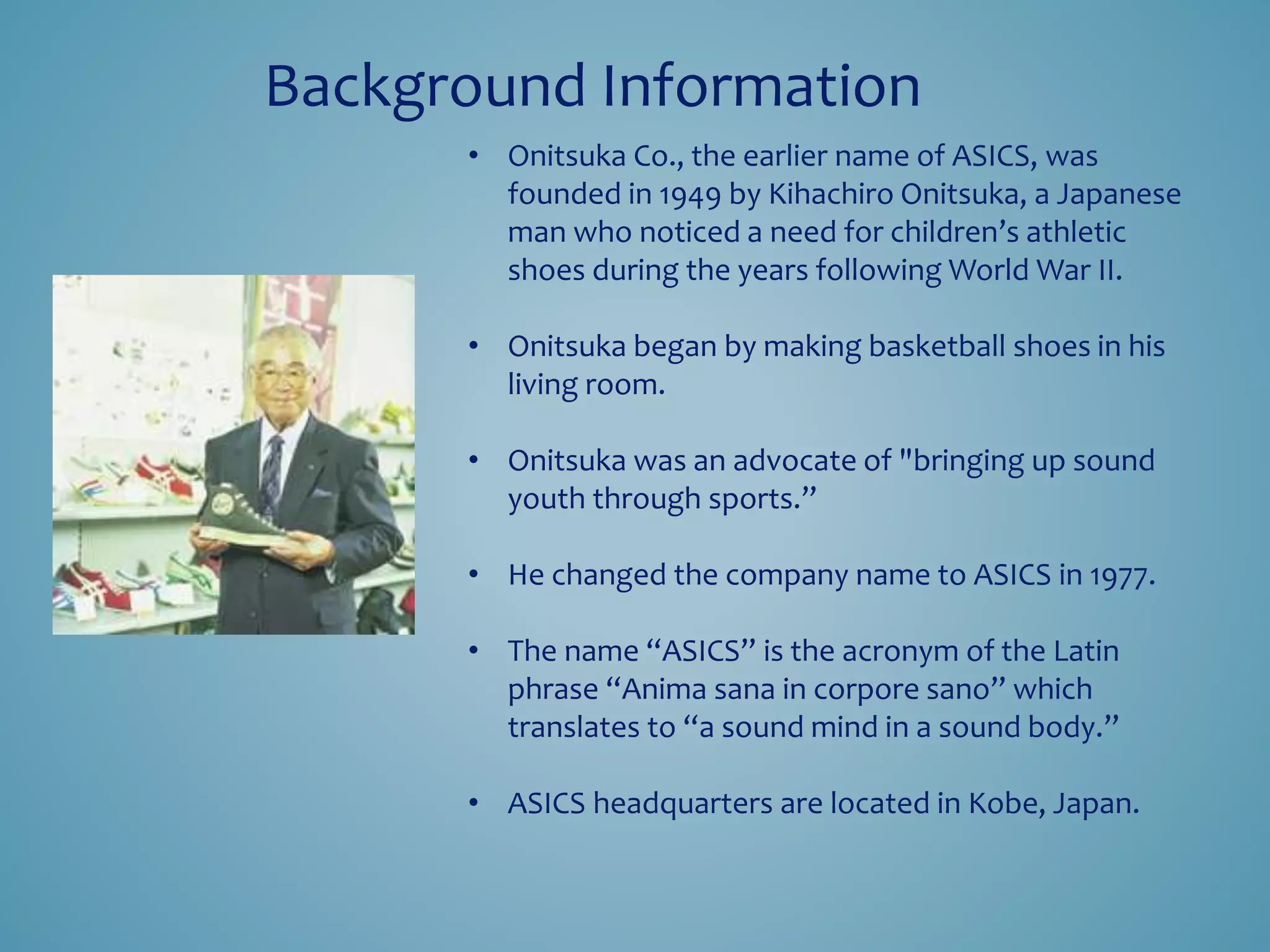 Background Information

• Onitsuka Co., the earlier name of ASICS, was founded in 1949 by Kihachiro Onitsuka, a Japanese man who noticed a need for children’s athletic shoes during the years following World War II.

• Onitsuka began by making basketball shoes in his living room.

• Onitsuka was an advocate of "bringing up sound youth through sports.”

• He changed the company name to ASICS in 1977.

• The name “ASICS” is the acronym of the Latin phrase “Anima sana in corpore sano” which translates to “a sound mind in a sound body.”

• ASICS headquarters are located in Kobe, Japan.